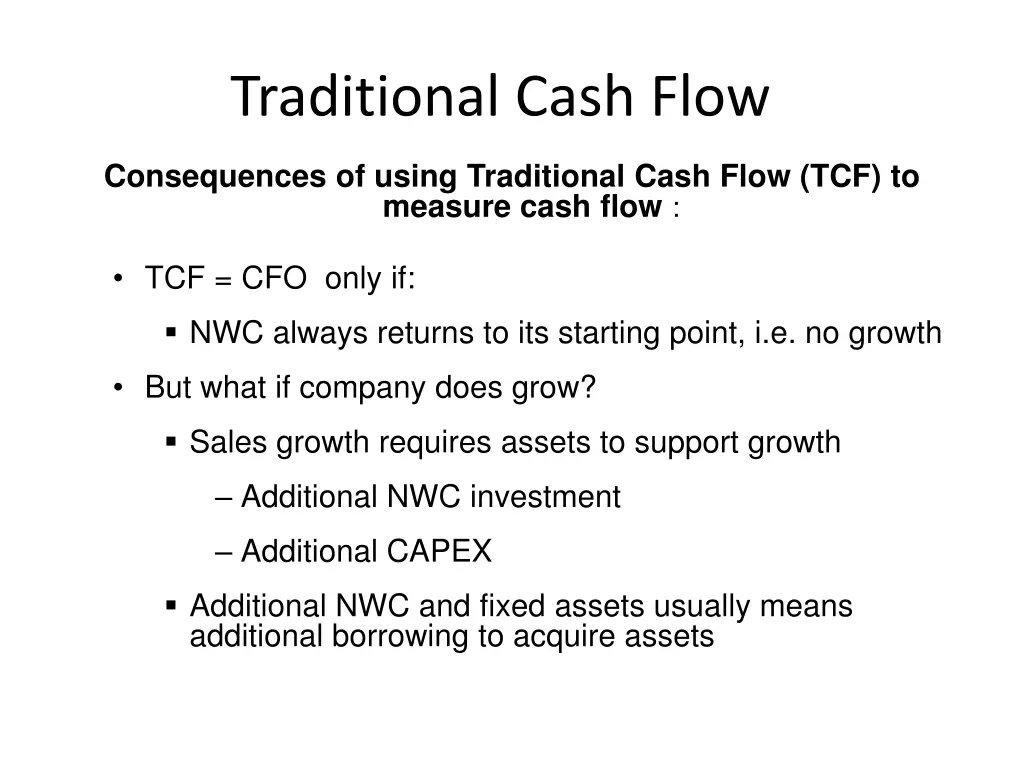 Traditional Cash Flow

Consequences of using Traditional Cash Flow (TCF) to measure cash flow :

• TCF = CFO only if:

▪ NWC always returns to its starting point, i.e. no growth

• But what if company does grow?

▪ Sales growth requires assets to support growth

– Additional NWC investment

– Additional CAPEX

▪ Additional NWC and fixed assets usually means additional borrowing to acquire assets